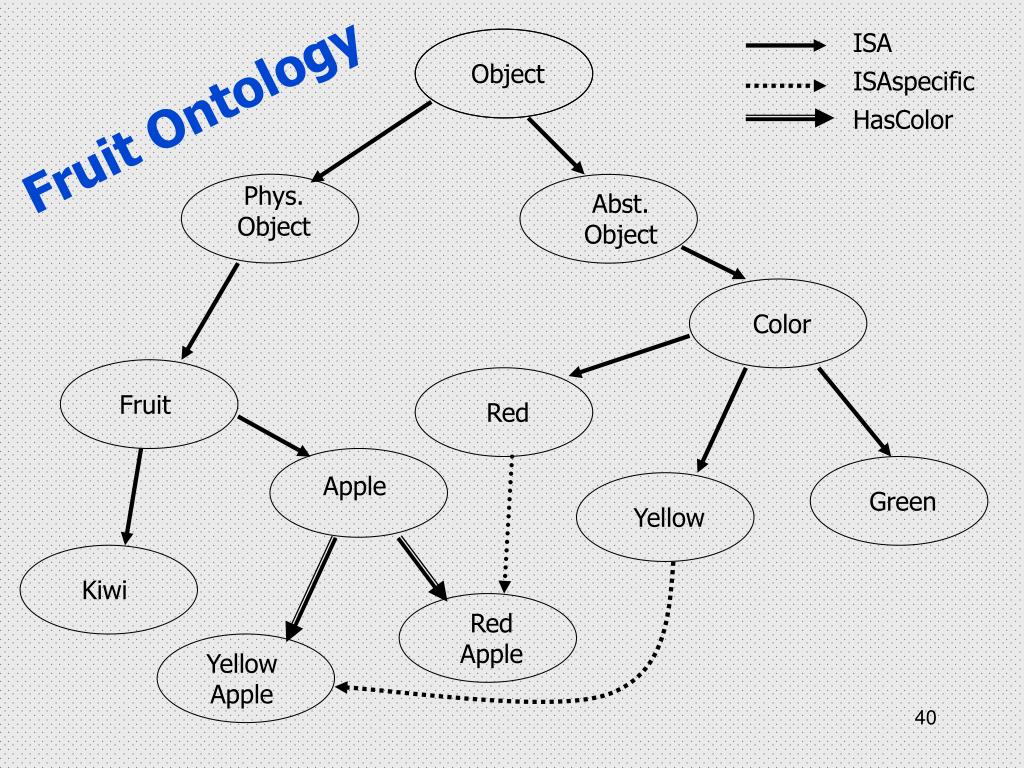 Fruit Ontology

ISA
ISAspecific
HasColor

Object

Phys. Object

Abst. Object

Color

Fruit

Red

Apple

Yellow

Green

Kiwi

Red Apple

Yellow Apple

40